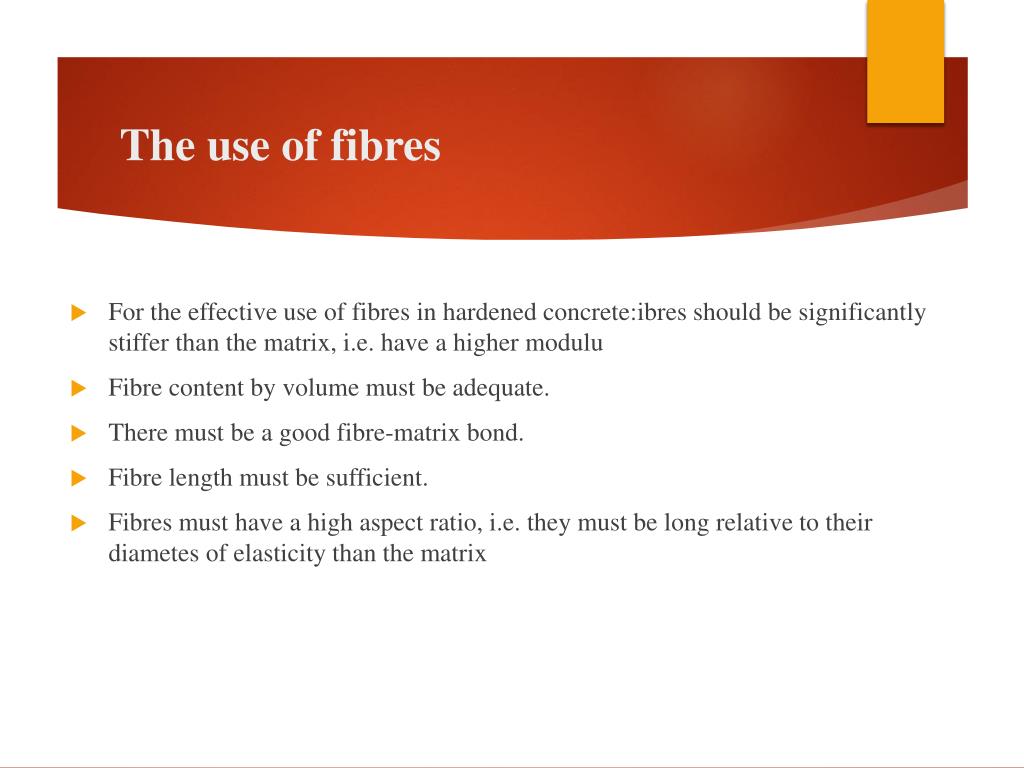 The use of fibres

For the effective use of fibres in hardened concrete:ibres should be significantly stiffer than the matrix, i.e. have a higher modulu

Fibre content by volume must be adequate.

There must be a good fibre-matrix bond.

Fibre length must be sufficient.

Fibres must have a high aspect ratio, i.e. they must be long relative to their diametes of elasticity than the matrix